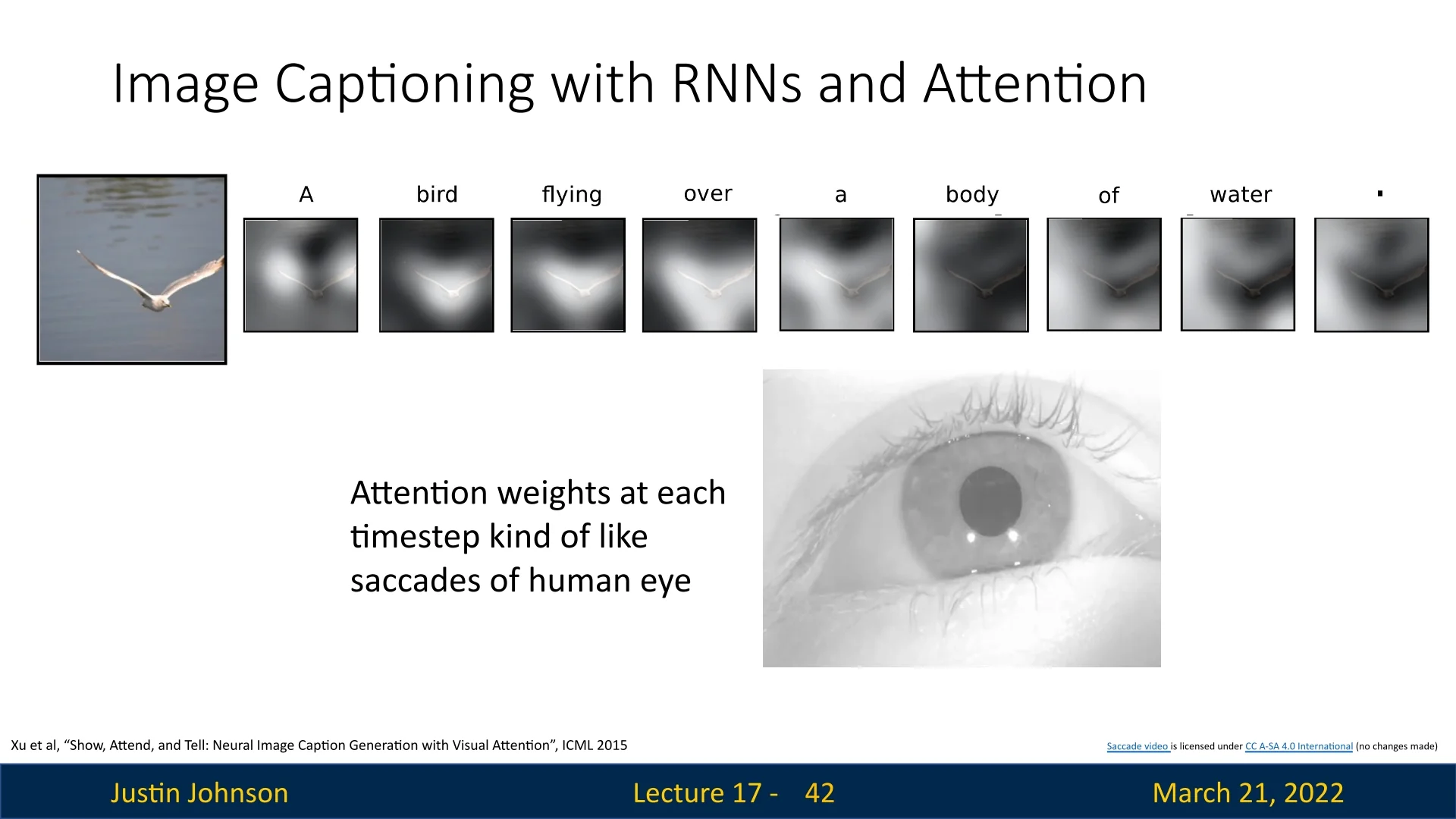 Image Captioning with RNNs and Attention

A bird flying over a body of water .

Attention weights at each timestep kind of like saccades of human eye

Xu et al, “Show, Attend, and Tell: Neural Image Caption Generation with Visual Attention”, ICML 2015

Saccade video is licensed under CC A-SA 4.0 International (no changes made)

Justin Johnson

Lecture 17 - 42

March 21, 2022